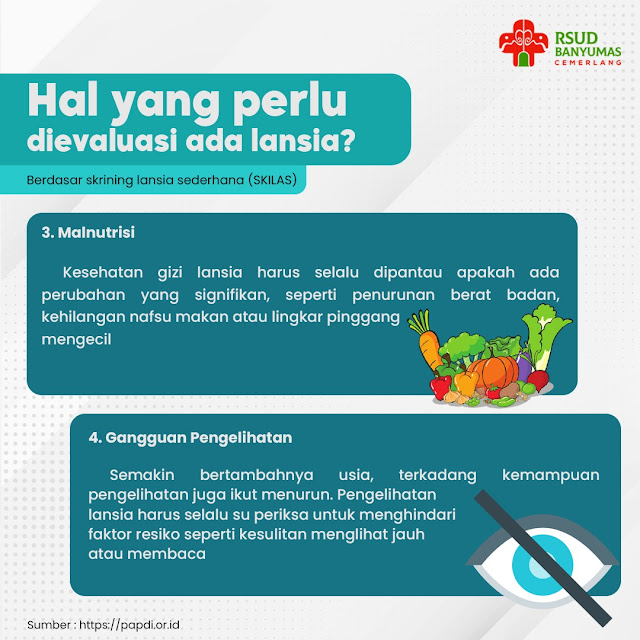 RSUD BANYUMAS CEMERLANG

Hal yang perlu dievaluasi ada lansia?

Berdasar skrining lansia sederhana (SKILAS)

3. Malnutrisi

Kesehatan gizi lansia harus selalu dipantau apakah ada perubahan yang signifikan, seperti penurunan berat badan, kehilangan nafsu makan atau lingkar pinggang mengecil

4. Gangguan Pengelihatan

Semakin bertambahnya usia, terkadang kemampuan pengelihatan juga ikut menurun. Pengelihatan lansia harus selalu su periksa untuk menghindari faktor resiko seperti kesulitan menglihat jauh atau membaca

Sumber : https://papdi.or.id